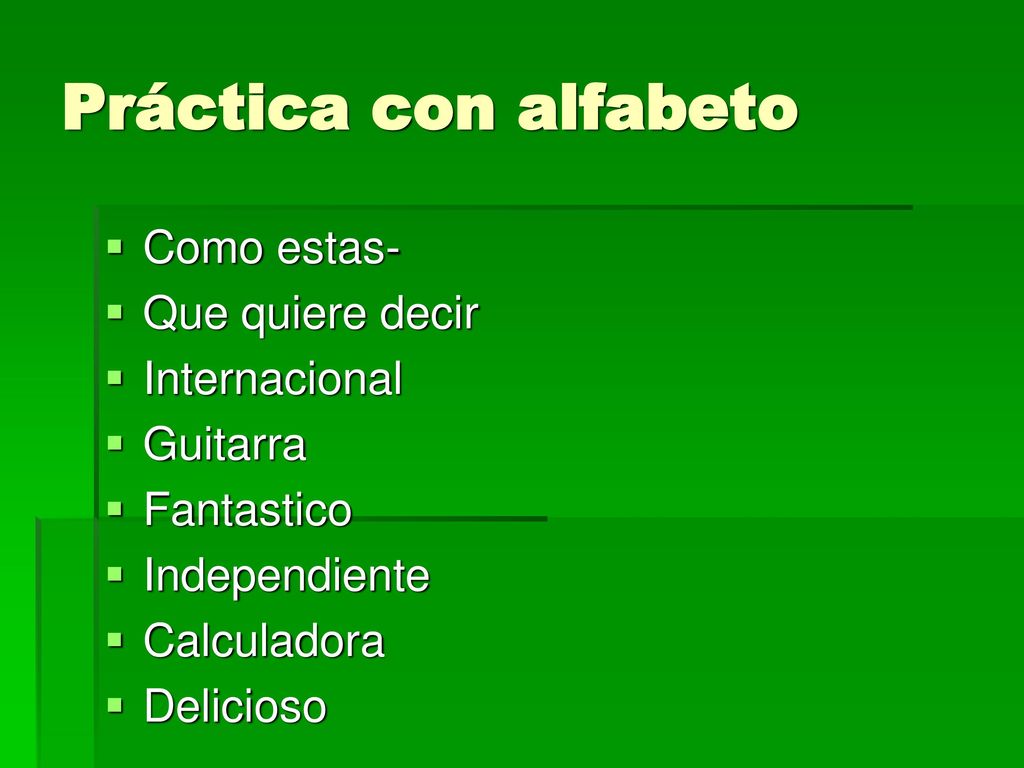 Práctica con alfabeto

- Como estas-
- Que quiere decir
- Internacional
- Guitarra
- Fantastico
- Independiente
- Calculadora
- Delicioso